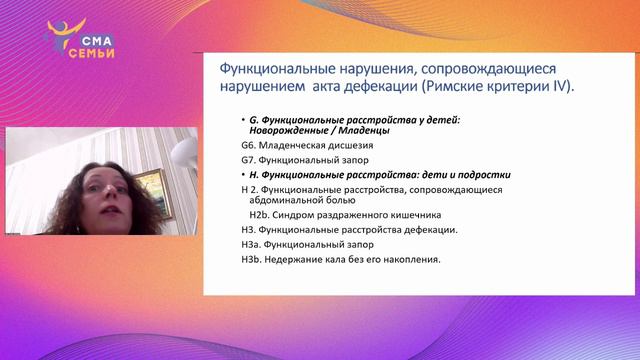 СМА
СЕМЬИ

Функциональные нарушения, сопровождающиеся нарушением акта дефекации (Римские критерии IV).

• G. Функциональные расстройства у детей: Новорожденные / Младенцы

G6. Младенческая дисшезия

G7. Функциональный запор

• H. Функциональные расстройства: дети и подростки

H 2. Функциональные расстройства, сопровождающиеся абдоминальной болью

H2b. Синдром раздраженного кишечника

H3. Функциональные расстройства дефекации.

H3a. Функциональный запор

H3b. Недержание кала без его накопления.